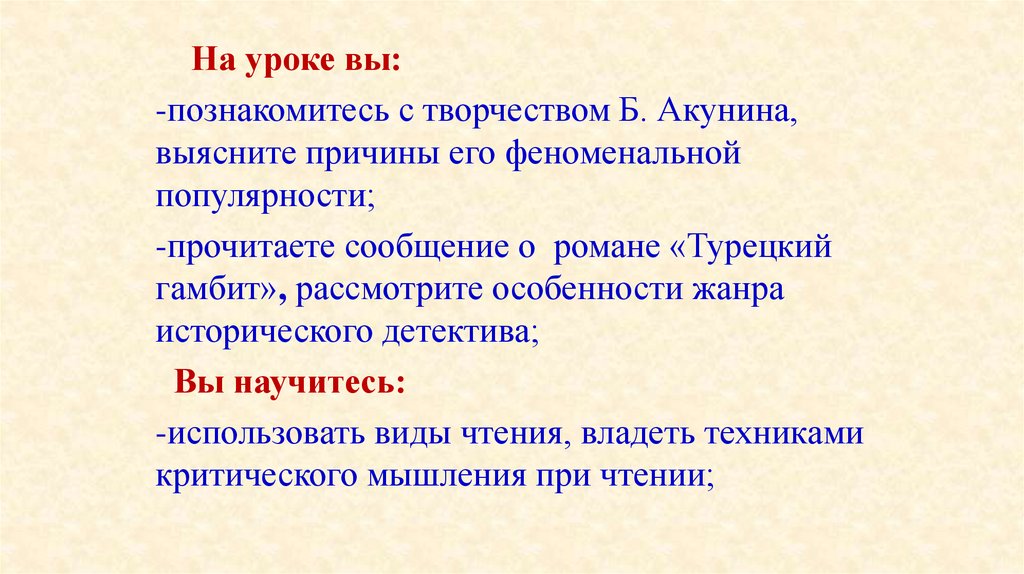 На уроке вы:

-познакомитесь с творчеством Б. Акунина, выясните причины его феноменальной популярности;

-прочитаете сообщение о романе «Турецкий гамбит», рассмотрите особенности жанра исторического детектива;

Вы научитесь:

-использовать виды чтения, владеть техниками критического мышления при чтении;